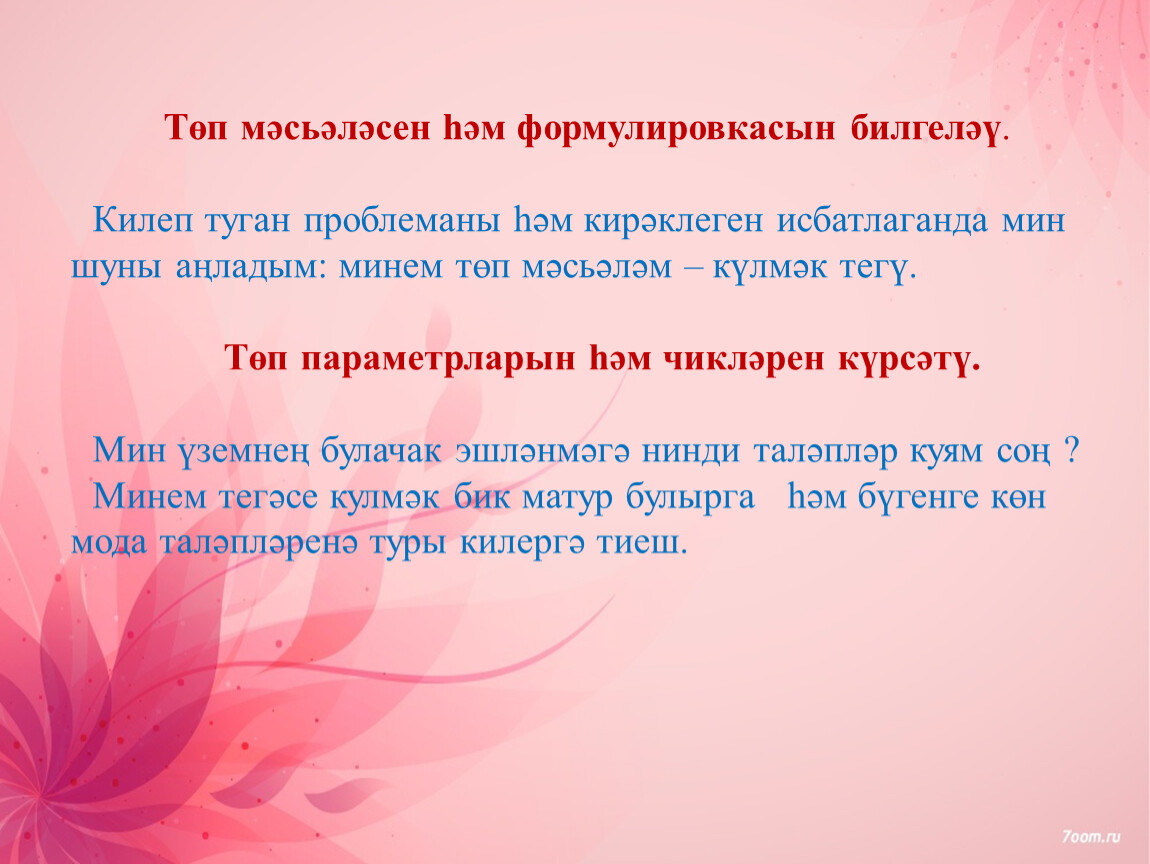 Төп мәсьәләсен һәм формулировкасын билгеләү.

Килеп туган проблеманы һәм кирәклеген исбатлаганда мин шуны аңладым: минем төп мәсьәләм – күлмәк тегү.

Төп параметрларын һәм чикләрен күрсәтү.

Мин үземнең булачак эшләнмәгә нинди таләпләр куям соң ?
Минем тегәсе кулмәк бик матур булырга һәм бүгенге көн мода таләпләренә туры килергә тиеш.

7oom.ru